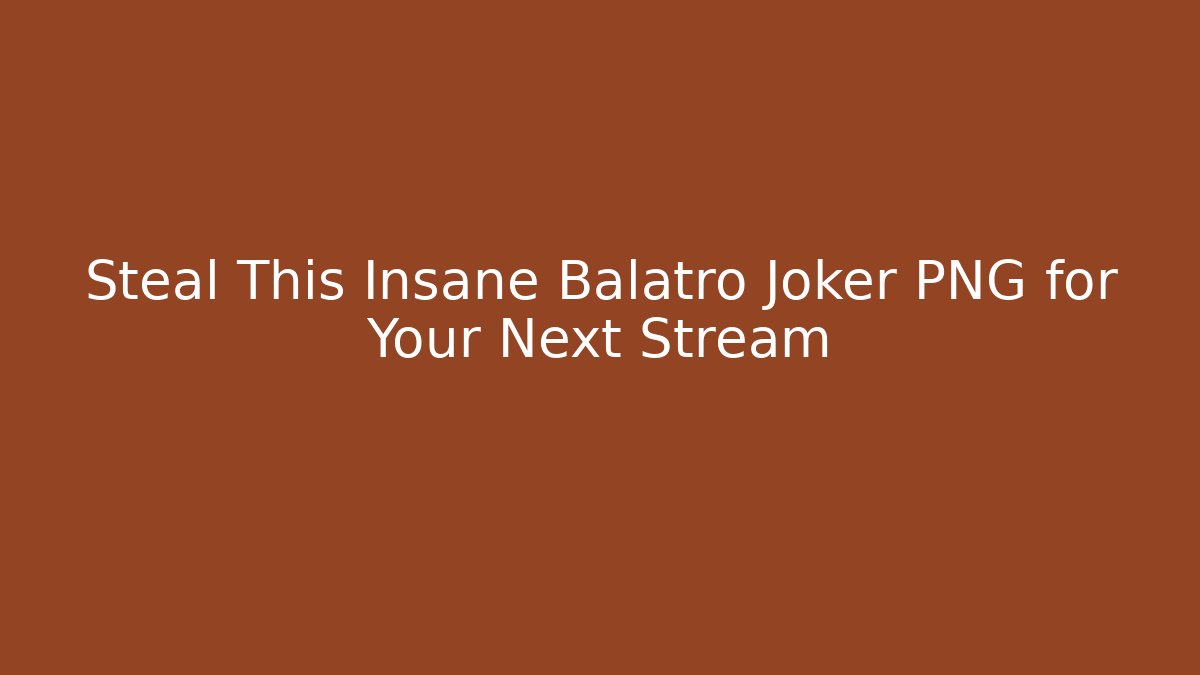 Steal This Insane Balatro Joker PNG for Your Next Stream